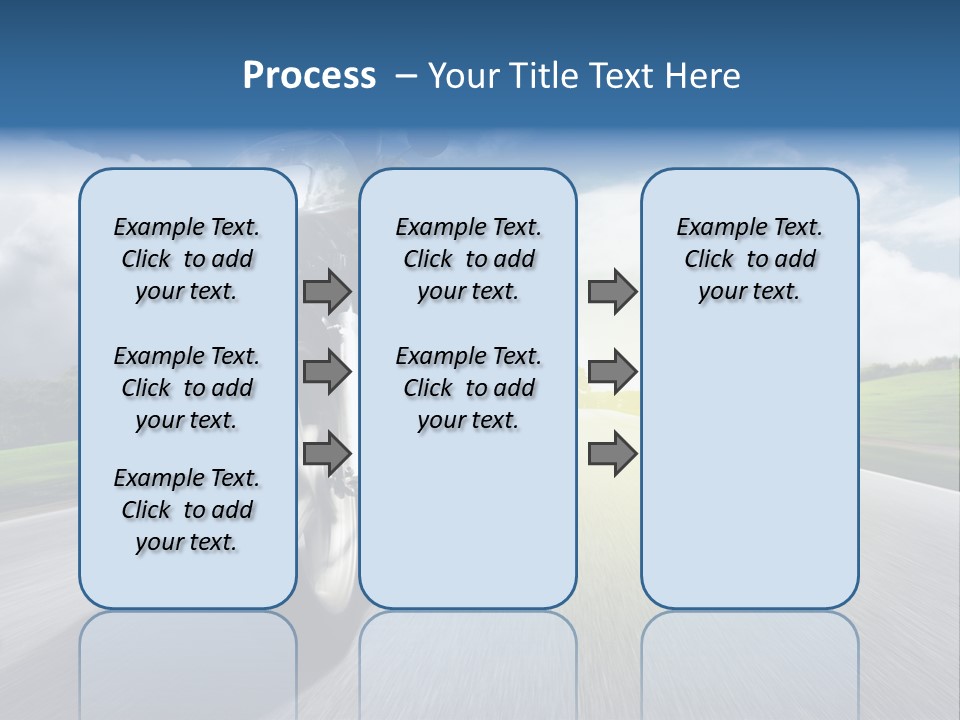 Process – Your Title Text Here

Example Text. Click to add your text.

Example Text. Click to add your text.

Example Text. Click to add your text.

Example Text. Click to add your text.

Example Text. Click to add your text.

Example Text. Click to add your text.